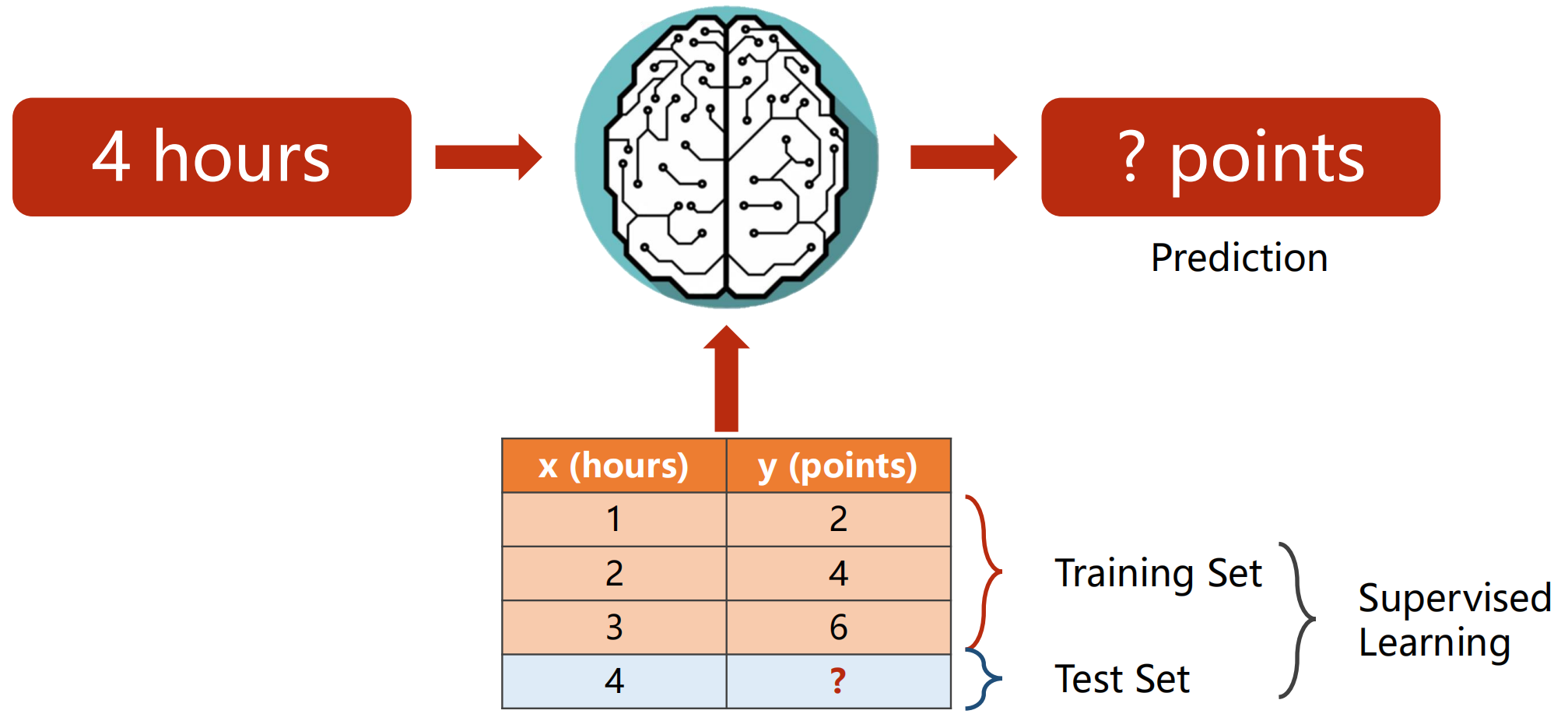 4 hours

? points

Prediction

| x (hours) | y (points) |
|---|---|
| 1 | 2 |
| 2 | 4 |
| 3 | 6 |
| 4 | ? |

Training Set

Test Set

Supervised Learning